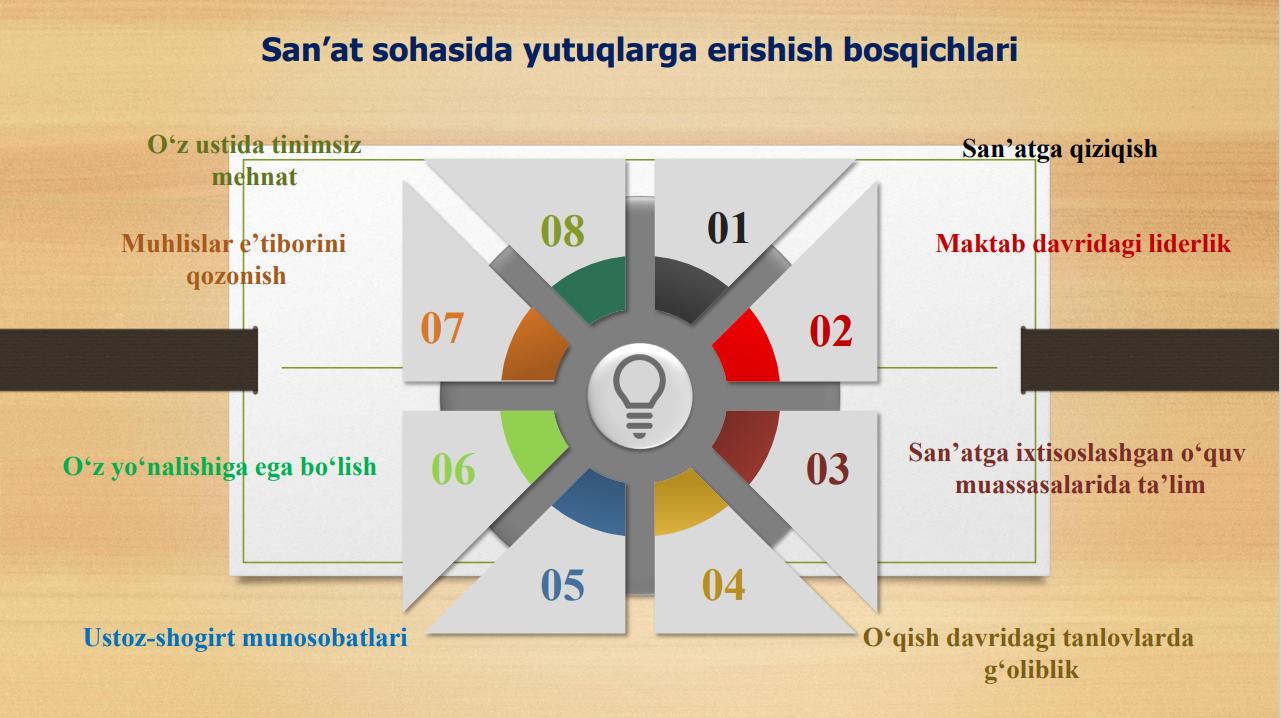 San’at sohasida yutuqlarga erishish bosqichlari

01

San’atga qiziqish

02

Maktab davridagi liderlik

03

San’atga ixtisoslashgan o‘quv muassasalarida ta’lim

04

O‘qish davridagi tanlovlarda g‘oliblik

05

Ustoz-shogirt munosobatlari

06

O‘z yo‘nalishiga ega bo‘lish

07

Muhlislar e’tiborini qozonish

08

O‘z ustida tinimsiz mehnat